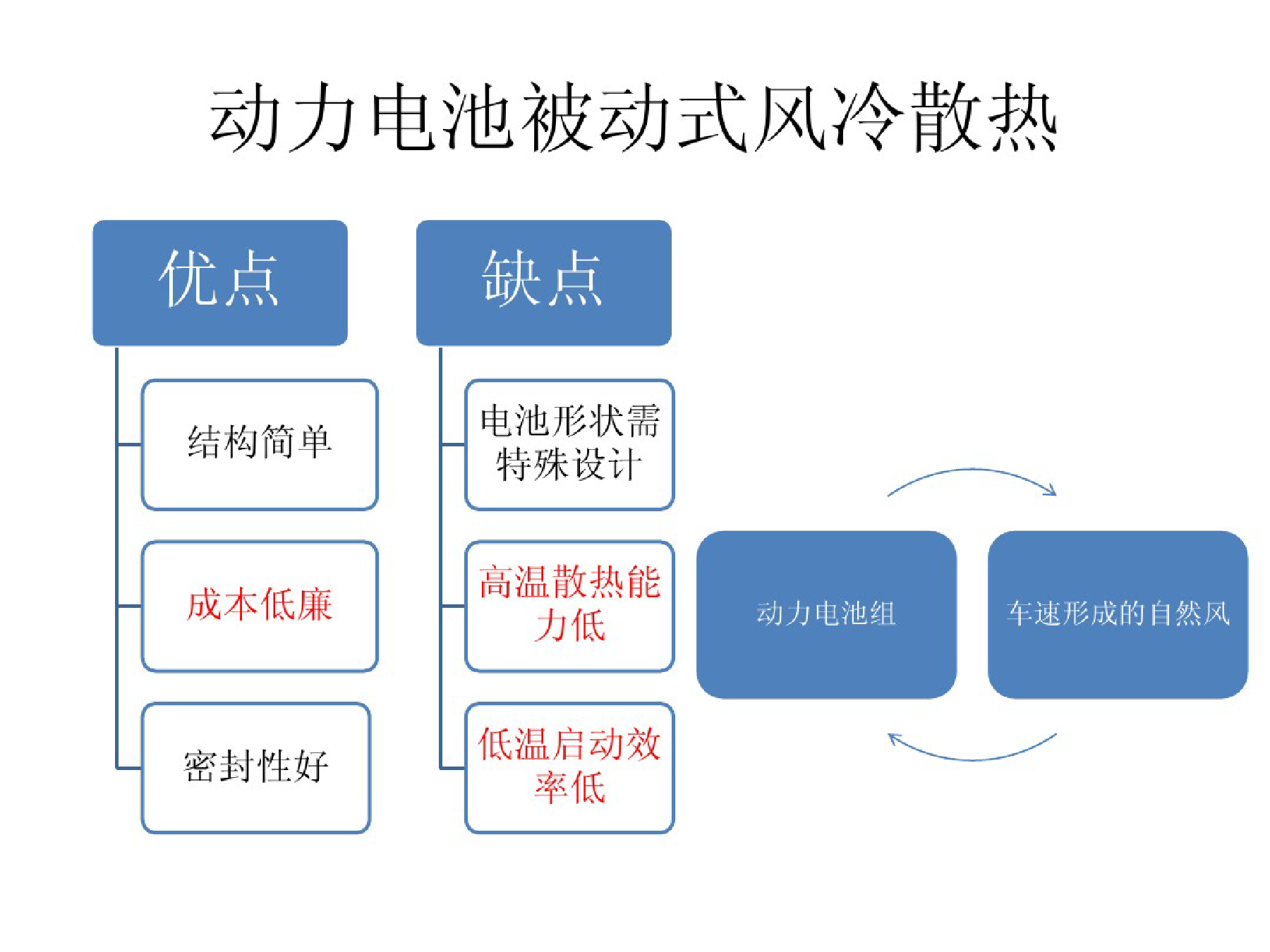 动力电池被动式风冷散热

优点

结构简单

成本低廉

密封性好

缺点

电池形状需特殊设计

高温散热能力低

低温启动效率低

动力电池组

车速形成的自然风